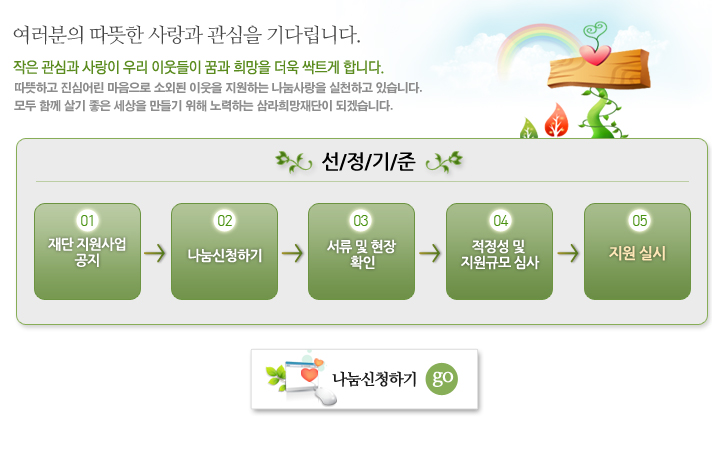 여러분의 따뜻한 사랑과 관심을 기다립니다.

작은 관심과 사랑이 우리 이웃들이 꿈과 희망을 더욱 싹트게 합니다.
따뜻하고 진심어린 마음으로 소외된 이웃을 지원하는 나눔사랑을 실천하고 있습니다.
모두 함께 살기 좋은 세상을 만들기 위해 노력하는 삼라희망재단이 되겠습니다.

선/정/기/준

01 재단 지원사업 공지

02 나눔신청하기

03 서류 및 현장 확인

04 적정성 및 지원규모 심사

05 지원 실시

나눔신청하기 go